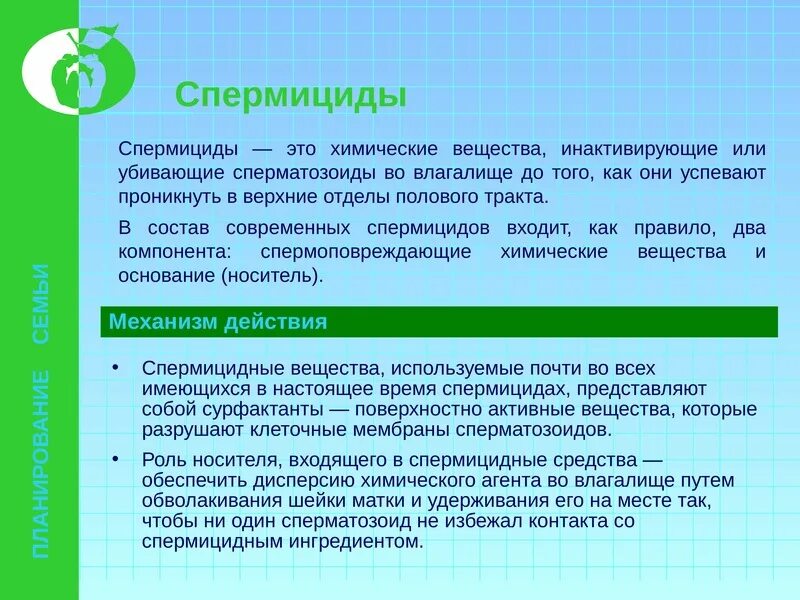 ПЛАНИРОВАНИЕ СЕМЬИ

Спермициды

Спермициды — это химические вещества, инактивирующие или убивающие сперматозоиды во влагалище до того, как они успевают проникнуть в верхние отделы полового тракта.

В состав современных спермицидов входит, как правило, два компонента: спермоповреждающие химические вещества и основание (носитель).

Механизм действия

• Спермицидные вещества, используемые почти во всех имеющихся в настоящее время спермицидах, представляют собой сурфактанты — поверхностно активные вещества, которые разрушают клеточные мембраны сперматозоидов.

• Роль носителя, входящего в спермицидные средства — обеспечить дисперсию химического агента во влагалище путем обволакивания шейки матки и удерживания его на месте так, чтобы ни один сперматозоид не избежал контакта со спермицидным ингредиентом.